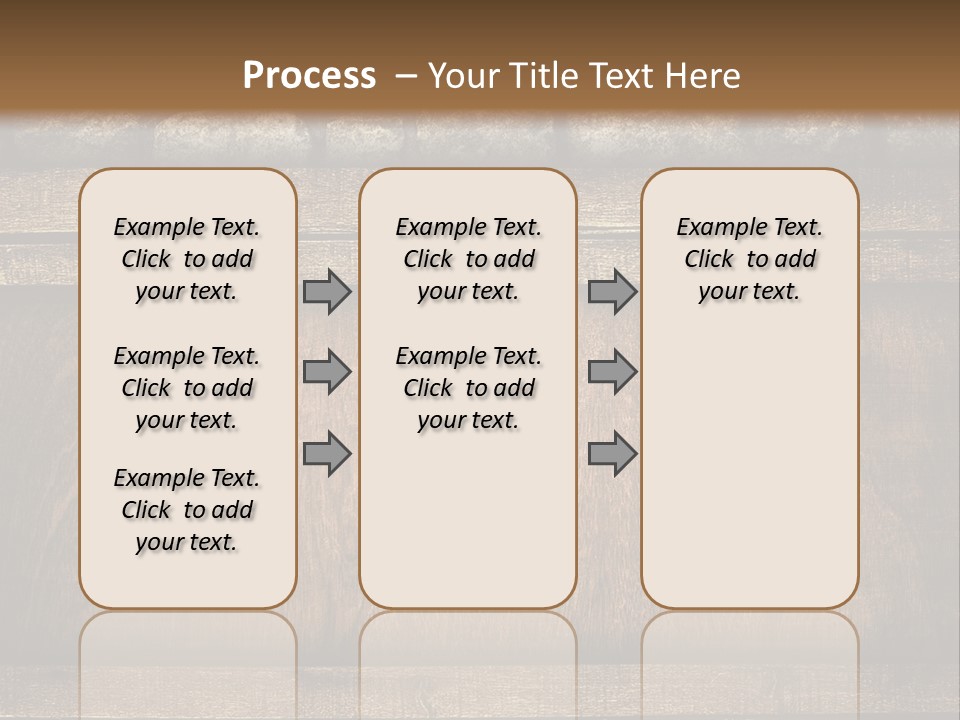 Process – Your Title Text Here

Example Text. Click to add your text.

Example Text. Click to add your text.

Example Text. Click to add your text.

Example Text. Click to add your text.

Example Text. Click to add your text.

Example Text. Click to add your text.